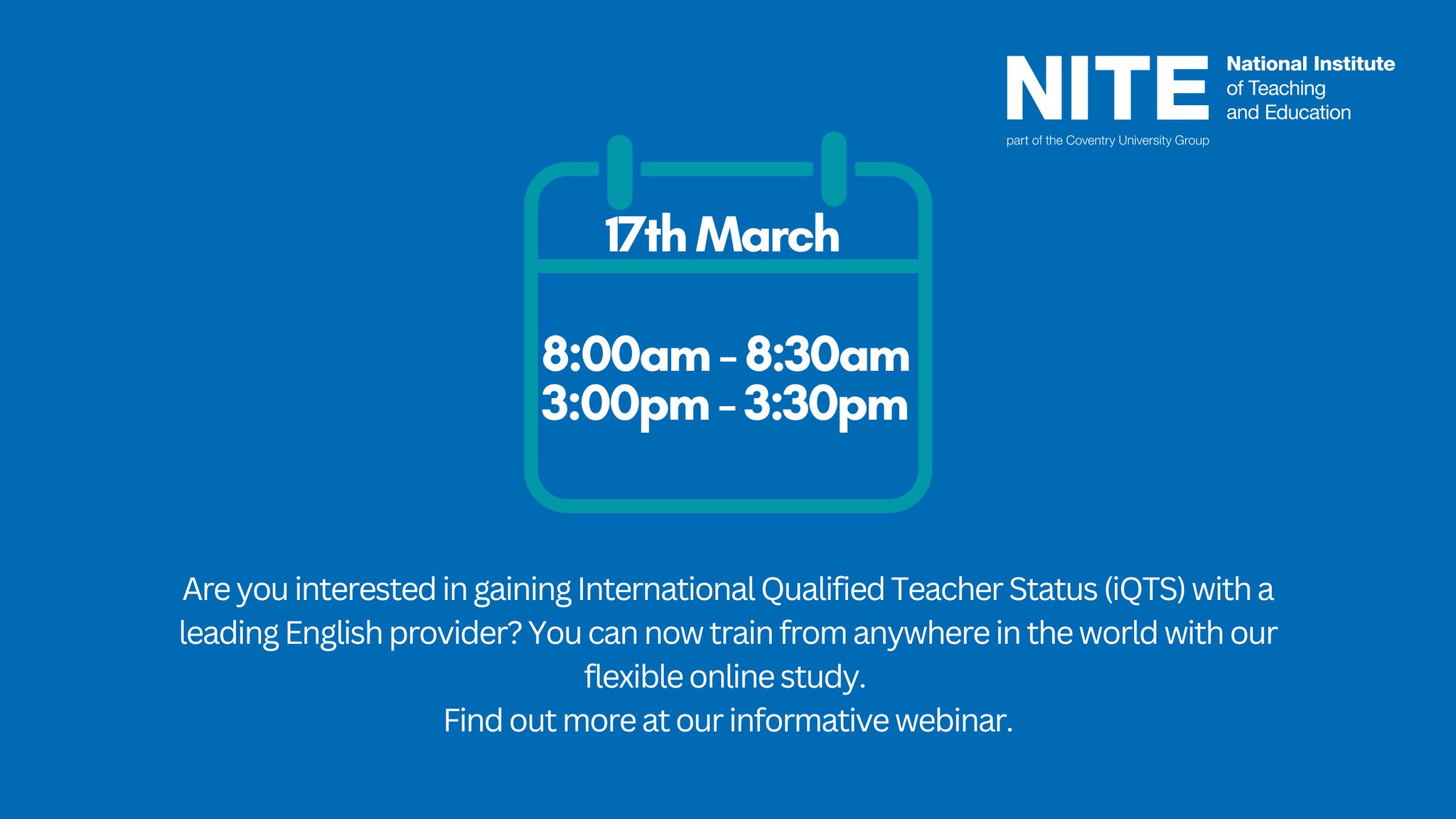 NITE National Institute of Teaching and Education

part of the Coventry University Group

17th March

8:00am - 8:30am
3:00pm - 3:30pm

Are you interested in gaining International Qualified Teacher Status (iQTS) with a leading English provider? You can now train from anywhere in the world with our flexible online study.
Find out more at our informative webinar.